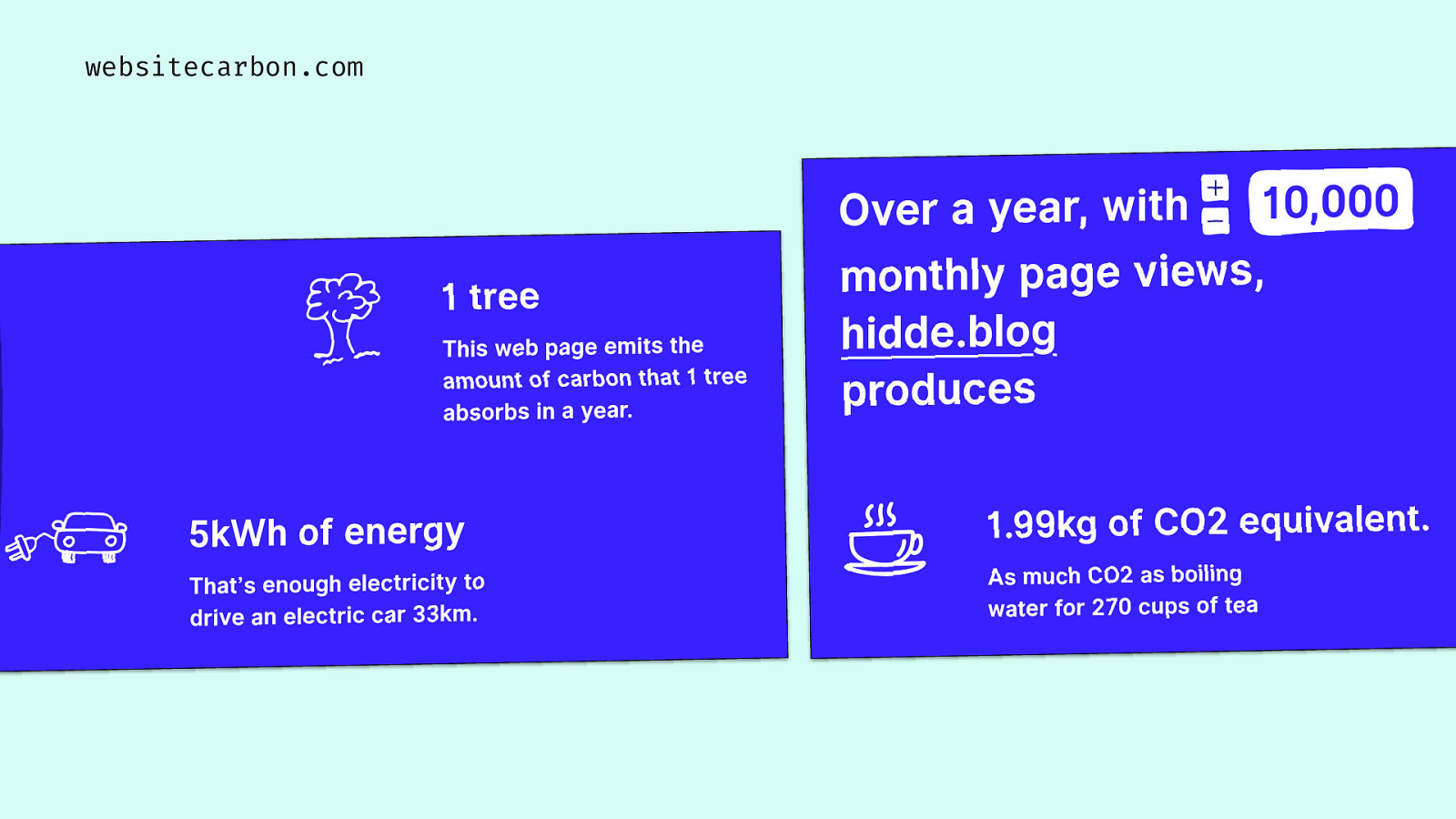 websitecarbon.com

1 tree

This web page emits the amount of carbon that 1 tree absorbs in a year.

5kWh of energy

That's enough electricity to drive an electric car 33km.

Over a year, with + − 10,000 monthly page views, hidde.blog produces

1.99kg of CO2 equivalent.

As much CO2 as boiling water for 270 cups of tea